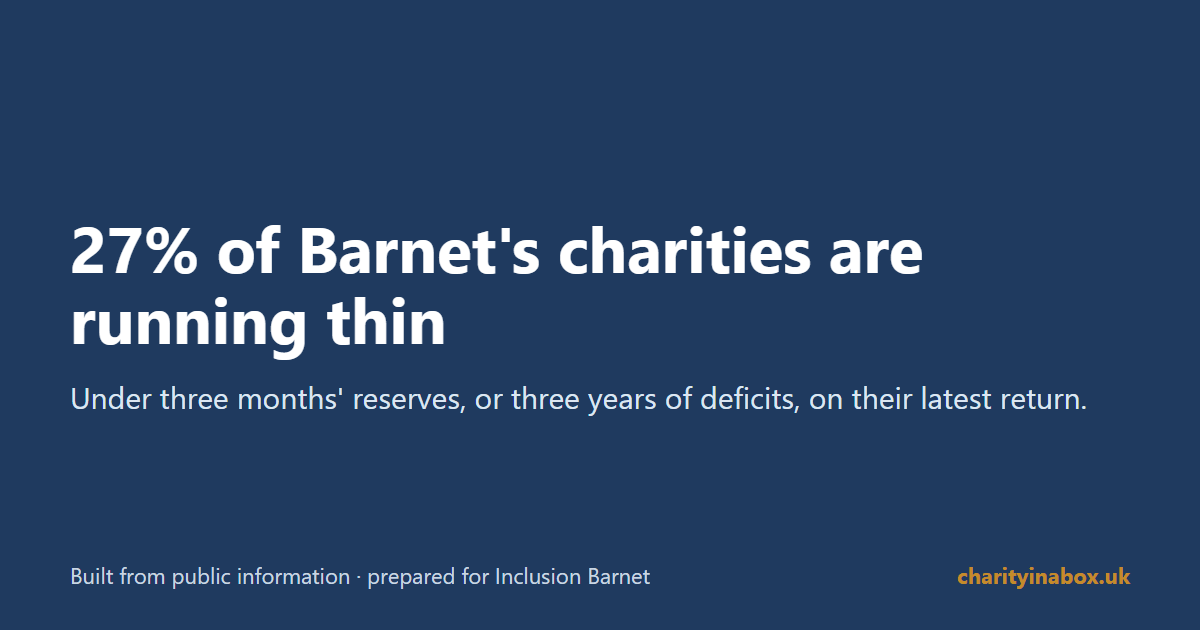 27% of Barnet's charities are running thin

Under three months' reserves, or three years of deficits, on their latest return.

Built from public information · prepared for Inclusion Barnet

charityinabox.uk